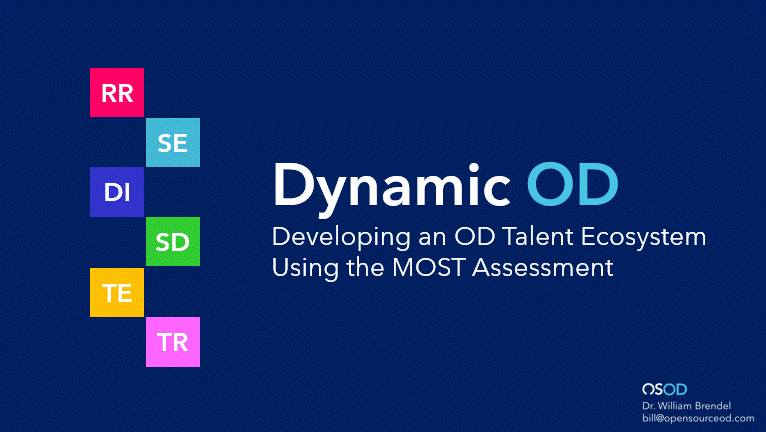 RR
SE
DI
SD
TE
TR

Dynamic OD

Developing an OD Talent Ecosystem Using the MOST Assessment

OSOD
Dr. William Brendel
bill@opensourceod.com